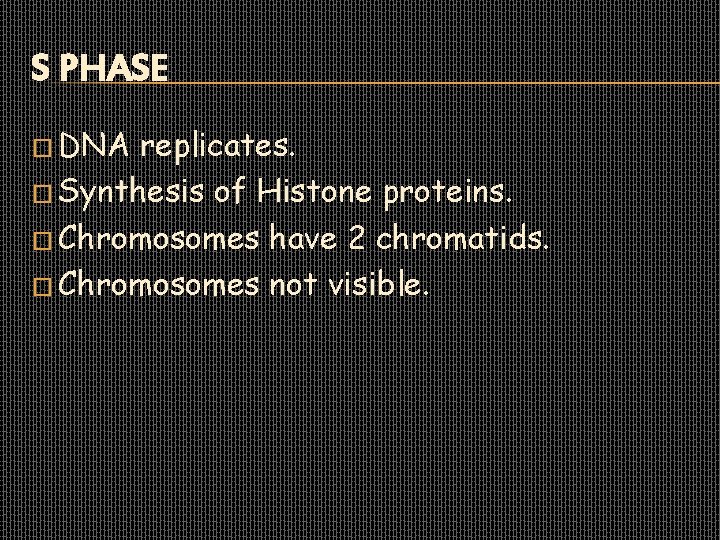 S PHASE

DNA replicates.
Synthesis of Histone proteins.
Chromosomes have 2 chromatids.
Chromosomes not visible.